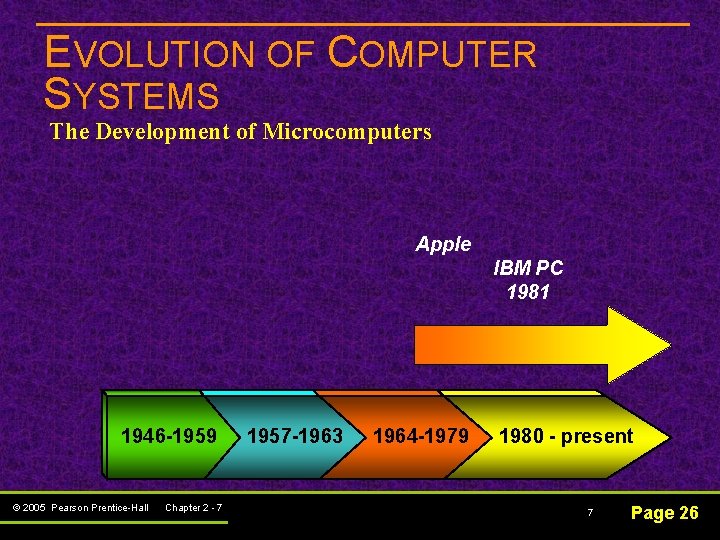 EVOLUTION OF COMPUTER SYSTEMS

The Development of Microcomputers

Apple

IBM PC
1981

1946-1959

1957-1963

1964-1979

1980 - present

© 2005 Pearson Prentice-Hall Chapter 2 - 7

7

Page 26